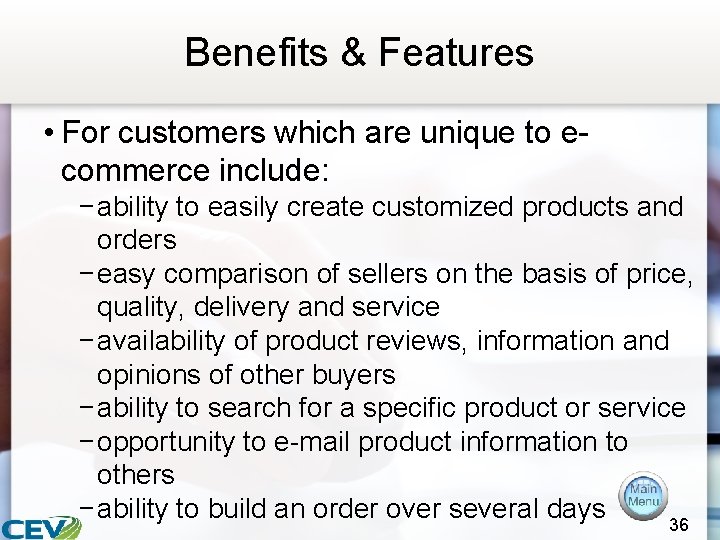 Benefits & Features

• For customers which are unique to e-commerce include:
– ability to easily create customized products and orders
– easy comparison of sellers on the basis of price, quality, delivery and service
– availability of product reviews, information and opinions of other buyers
– ability to search for a specific product or service
– opportunity to e-mail product information to others
– ability to build an order over several days

Main Menu

CEV

36